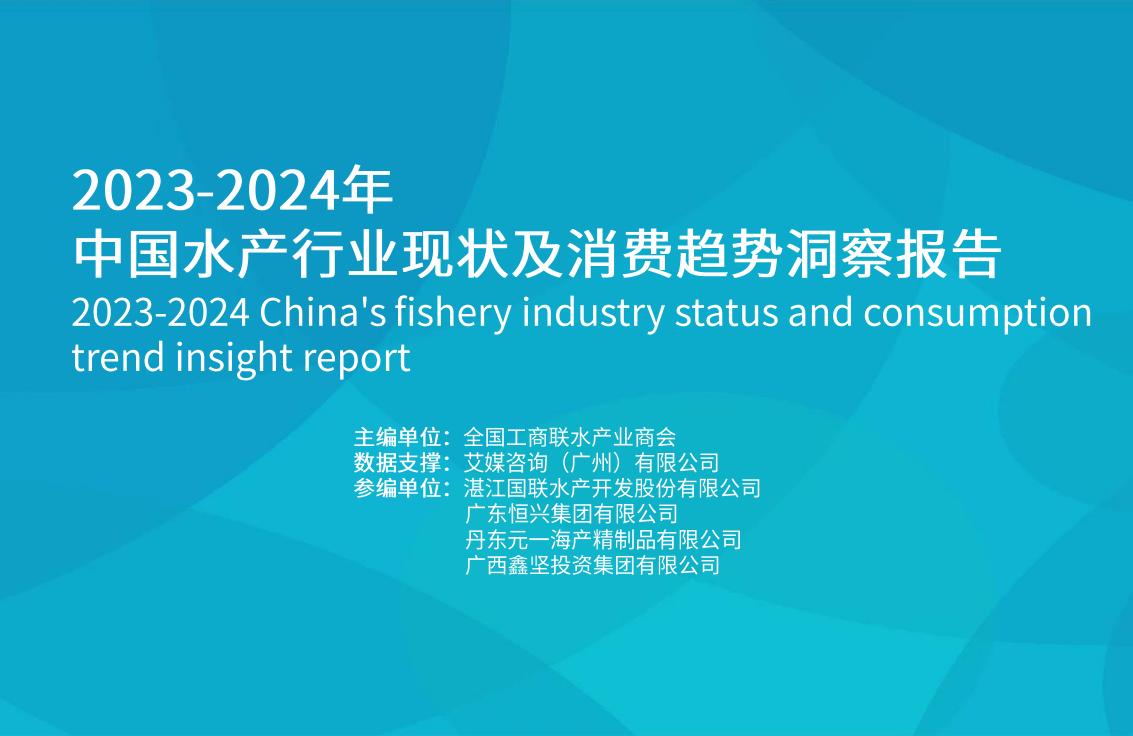 2023-2024年
中国水产行业现状及消费趋势洞察报告
2023-2024 China's fishery industry status and consumption trend insight report

主编单位：全国工商联水产业商会
数据支撑：艾媒咨询（广州）有限公司
参编单位：湛江国联水产开发股份有限公司
广东恒兴集团有限公司
丹东元一海产精制品有限公司
广西鑫坚投资集团有限公司